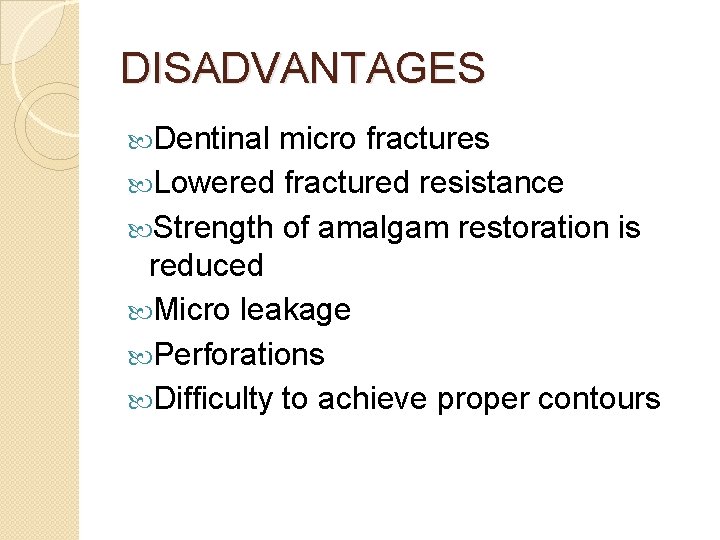 DISADVANTAGES

Dentinal micro fractures

Lowered fractured resistance

Strength of amalgam restoration is reduced

Micro leakage

Perforations

Difficulty to achieve proper contours